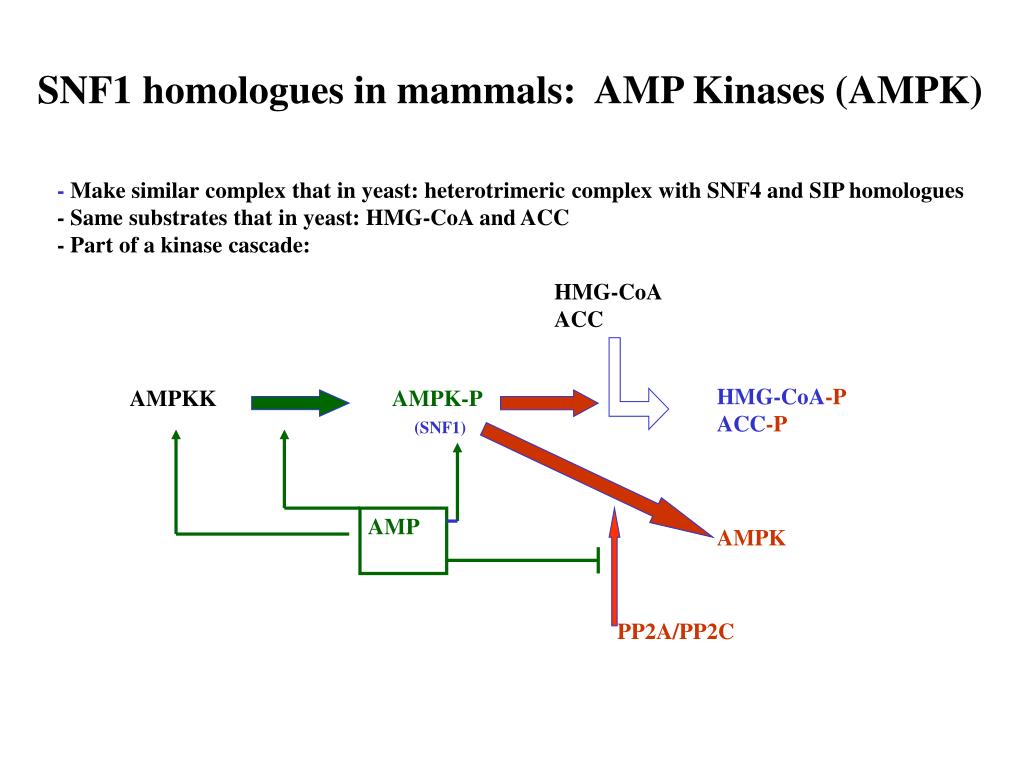 SNF1 homologues in mammals: AMP Kinases (AMPK)

- Make similar complex that in yeast: heterotrimeric complex with SNF4 and SIP homologues
- Same substrates that in yeast: HMG-CoA and ACC
- Part of a kinase cascade:

HMG-CoA
ACC

AMPKK

AMPK-P
(SNF1)

HMG-CoA-P
ACC-P

AMP

AMPK

PP2A/PP2C